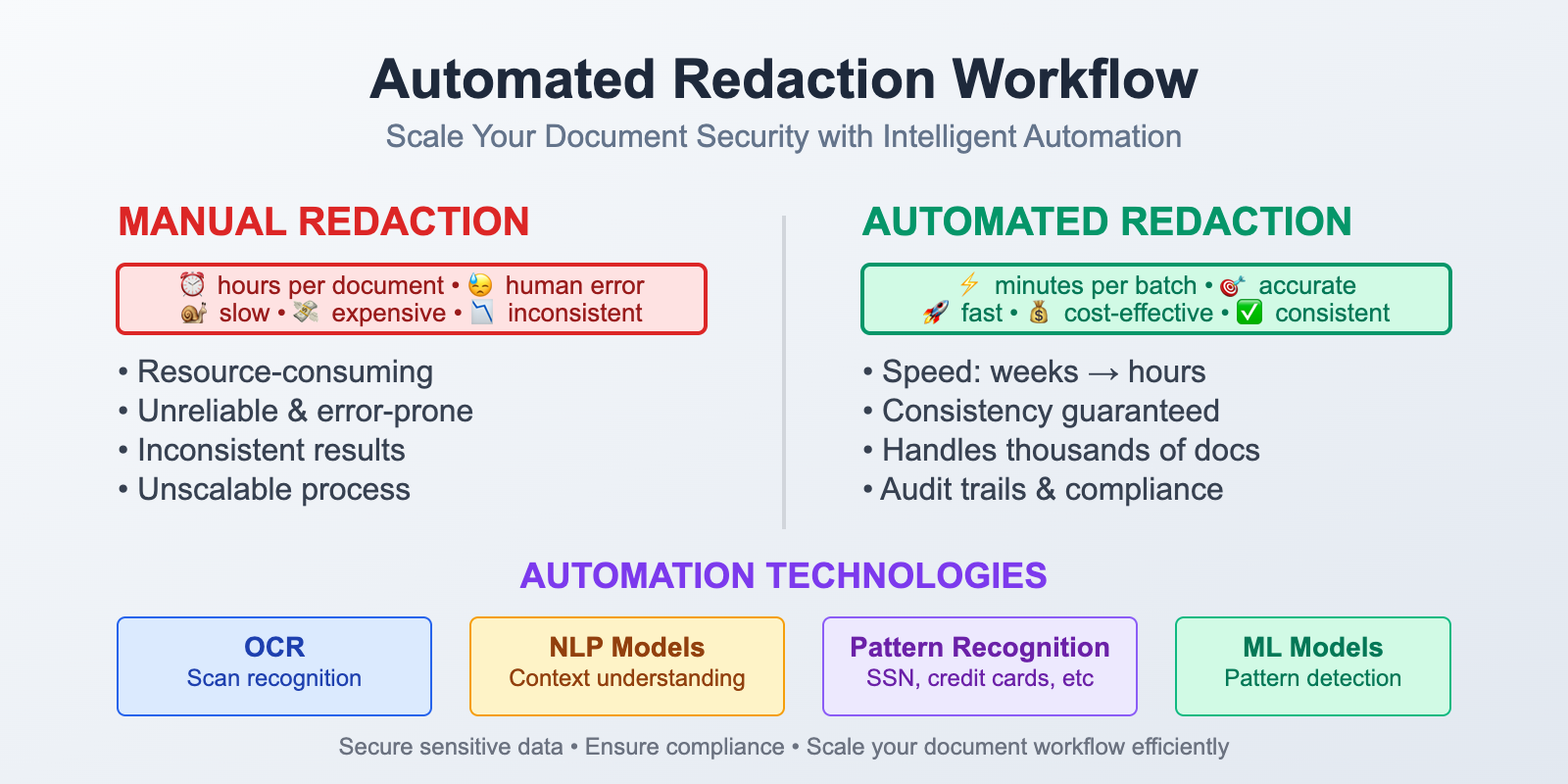 Automated Redaction Workflow

Scale Your Document Security with Intelligent Automation

MANUAL REDACTION

⏰ hours per document • 😓 human error
🐌 slow • 💸 expensive • 📉 inconsistent

• Resource-consuming
• Unreliable & error-prone
• Inconsistent results
• Unscalable process

AUTOMATED REDACTION

⚡ minutes per batch • 🎯 accurate
🚀 fast • 💰 cost-effective • ✅ consistent

• Speed: weeks → hours
• Consistency guaranteed
• Handles thousands of docs
• Audit trails & compliance

AUTOMATION TECHNOLOGIES

OCR
Scan recognition

NLP Models
Context understanding

Pattern Recognition
SSN, credit cards, etc

ML Models
Pattern detection

Secure sensitive data • Ensure compliance • Scale your document workflow efficiently